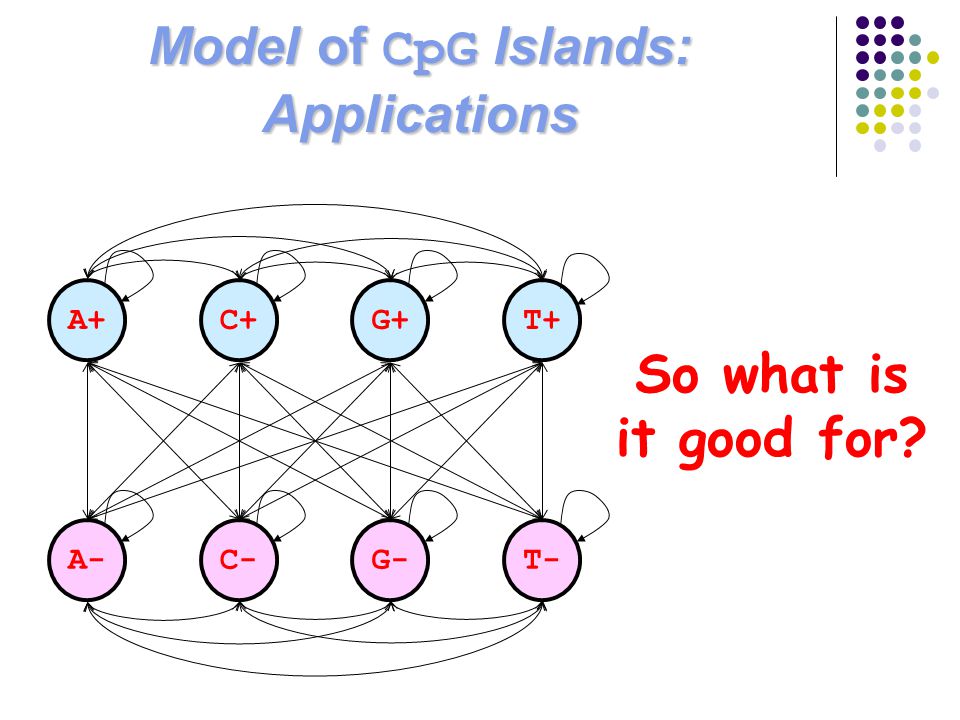 Model of CpG Islands: Applications

A+
C+
G+
T+
A-
C-
G-
T-

So what is it good for?